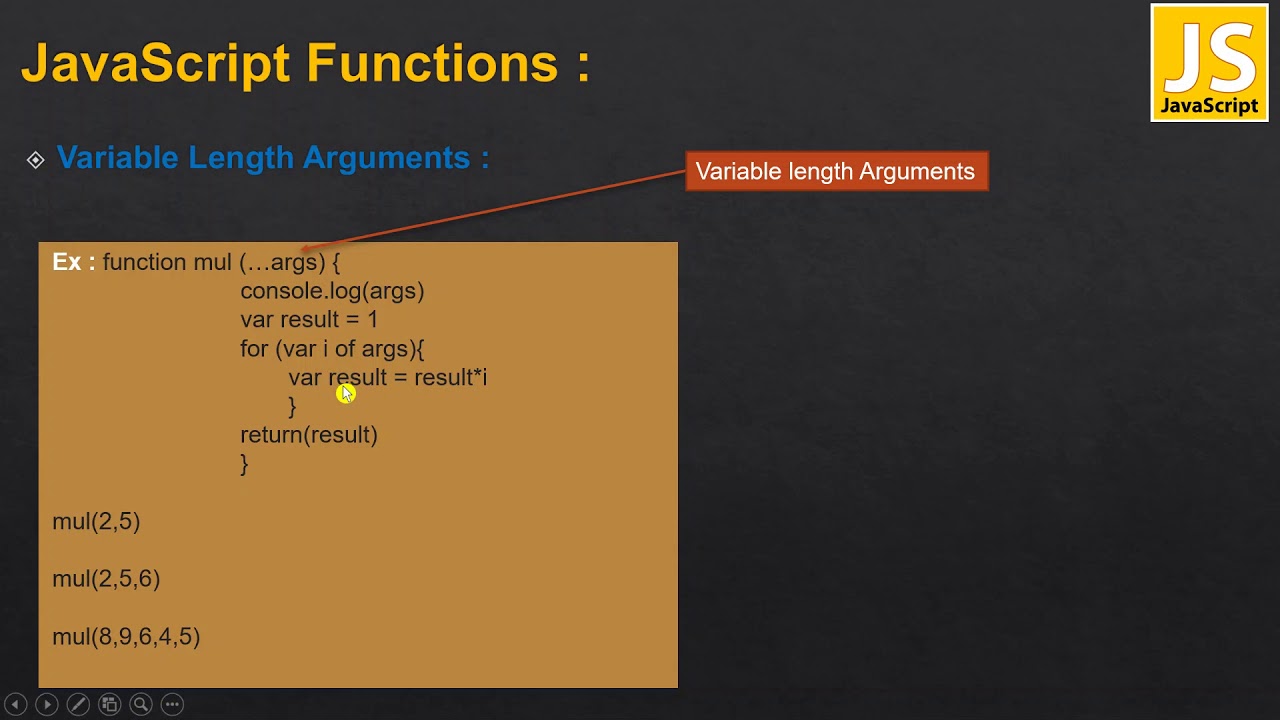 JavaScript Functions :

JS
JavaScript

Variable Length Arguments :

Variable length Arguments

Ex : function mul (…args) {
console.log(args)
var result = 1
for (var i of args){
var result = result*i
}
return(result)
}

mul(2,5)

mul(2,5,6)

mul(8,9,6,4,5)